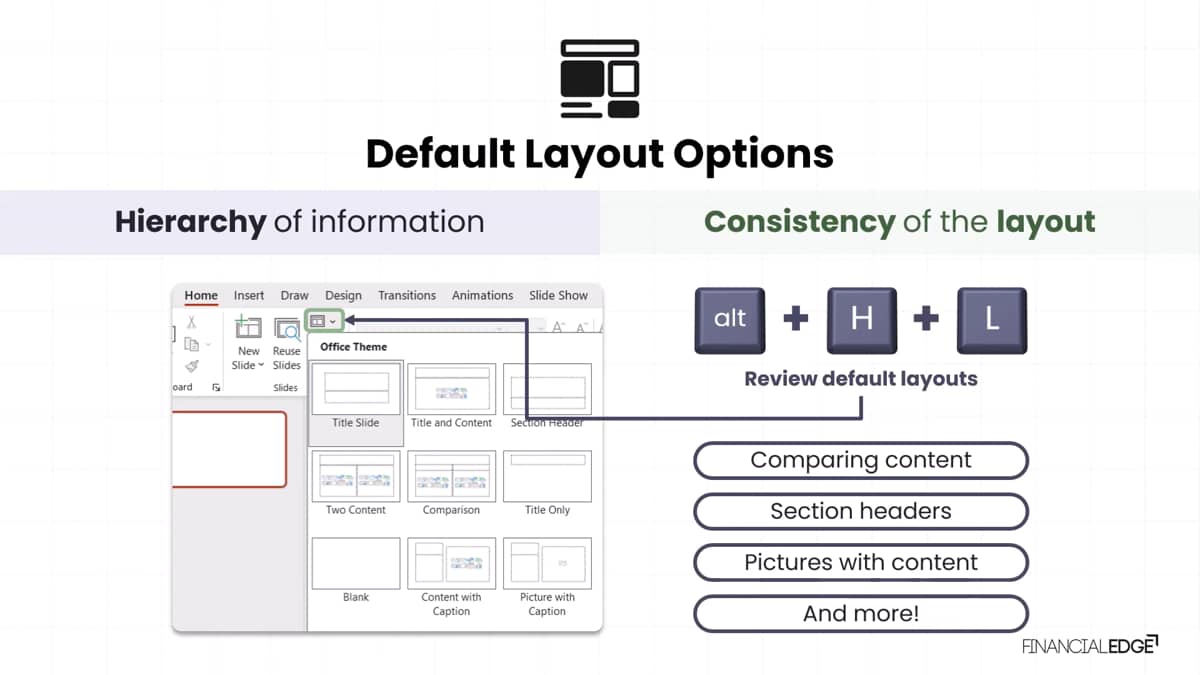 Default Layout Options

Hierarchy of information

Consistency of the layout

Home Insert Draw Design Transitions Animations Slide Show

New Slide Reuse Slides

oard

Slides

Office Theme

Title Slide

Title and Content

Section Header

Two Content

Comparison

Title Only

Blank

Content with Caption

Picture with Caption

alt + H + L

Review default layouts

Comparing content

Section headers

Pictures with content

And more!

FINANCIALEDGE